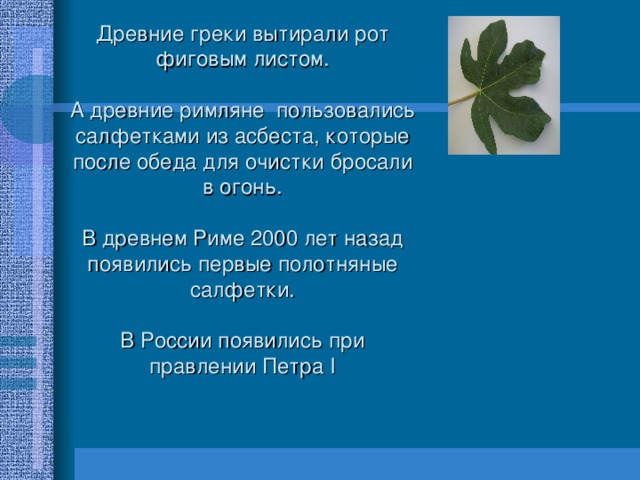 Древние греки вытирали рот фиговым листом.

А древние римляне  пользовались салфетками из асбеста, которые после обеда для очистки бросали в огонь.

В древнем Риме 2000 лет назад появились первые полотняные салфетки.

В России появились при правлении Петра I